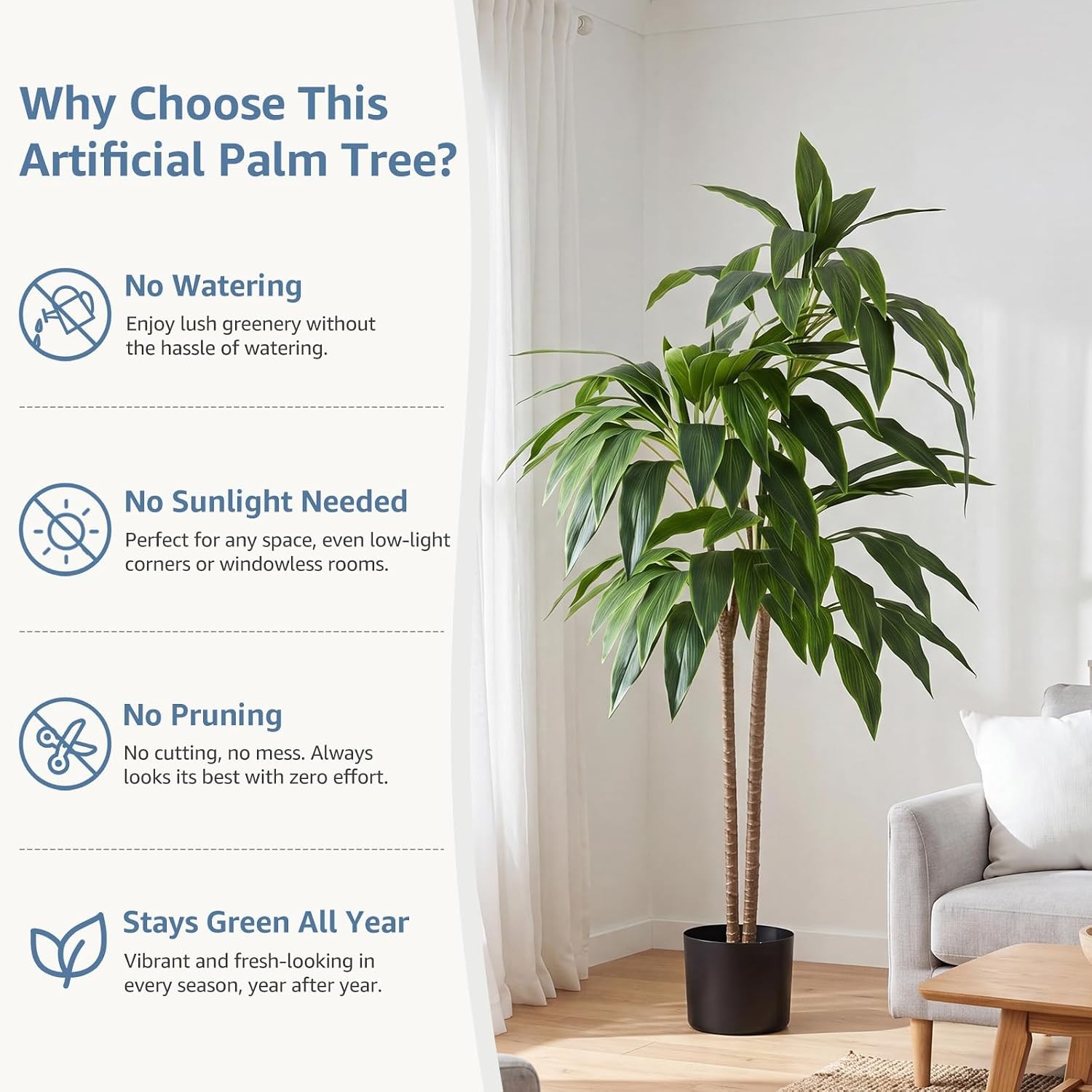 Why Choose This Artificial Palm Tree?

No Watering
Enjoy lush greenery without the hassle of watering.

No Sunlight Needed
Perfect for any space, even low-light corners or windowless rooms.

No Pruning
No cutting, no mess. Always looks its best with zero effort.

Stays Green All Year
Vibrant and fresh-looking in every season, year after year.